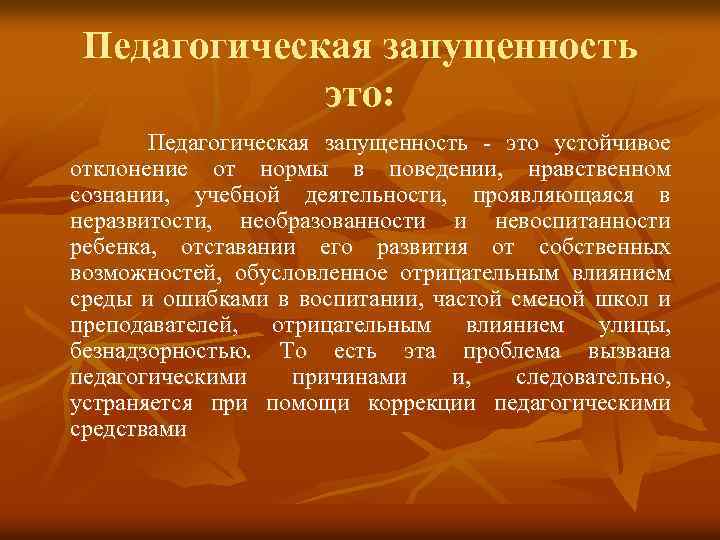 Педагогическая запущенность это:

Педагогическая запущенность - это устойчивое отклонение от нормы в поведении, нравственном сознании, учебной деятельности, проявляющаяся в неразвитости, необразованности и невоспитанности ребенка, отставании его развития от собственных возможностей, обусловленное отрицательным влиянием среды и ошибками в воспитании, частой сменой школ и преподавателей, отрицательным влиянием улицы, безнадзорностью. То есть эта проблема вызвана педагогическими причинами и, следовательно, устраняется при помощи коррекции педагогическими средствами